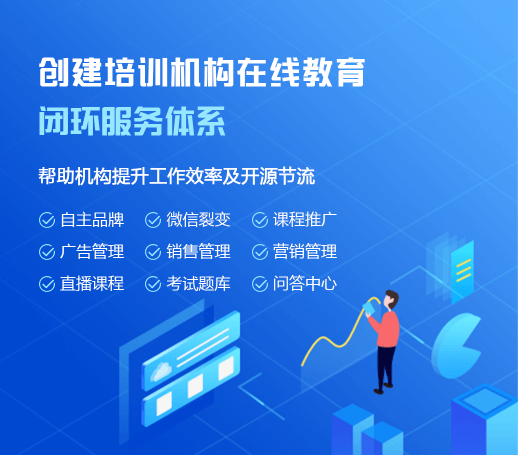 创建培训机构在线教育
闭环服务体系

帮助机构提升工作效率及开源节流

自主品牌 微信裂变 课程推广
广告管理 销售管理 营销管理
直播课程 考试题库 问答中心